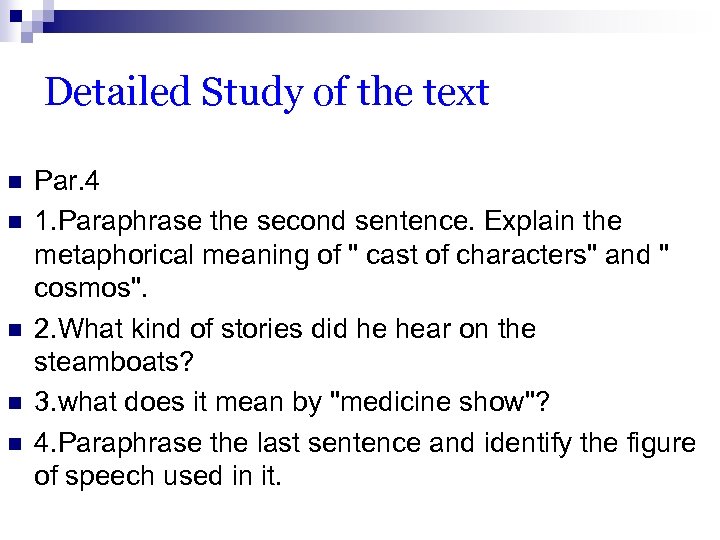 Detailed Study of the text

Par.4

1.Paraphrase the second sentence. Explain the metaphorical meaning of " cast of characters" and " cosmos".

2.What kind of stories did he hear on the steamboats?

3.what does it mean by "medicine show"?

4.Paraphrase the last sentence and identify the figure of speech used in it.